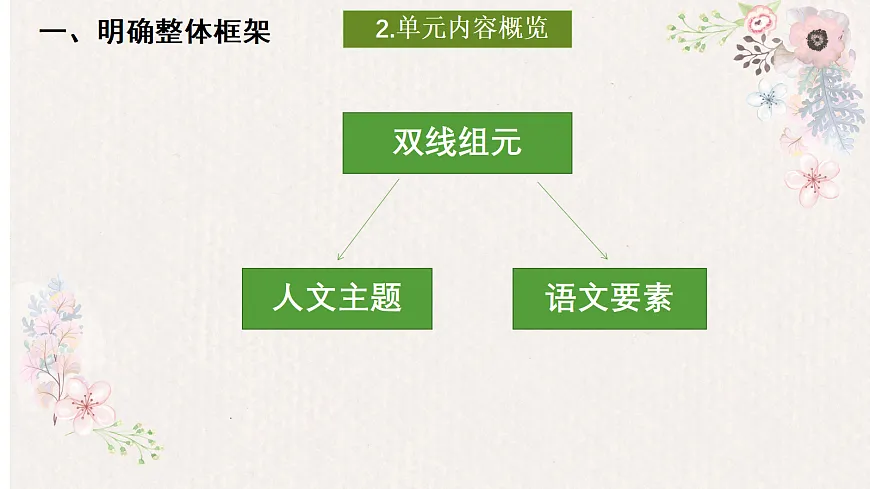 一、明确整体框架

2.单元内容概览

双线组元

人文主题

语文要素